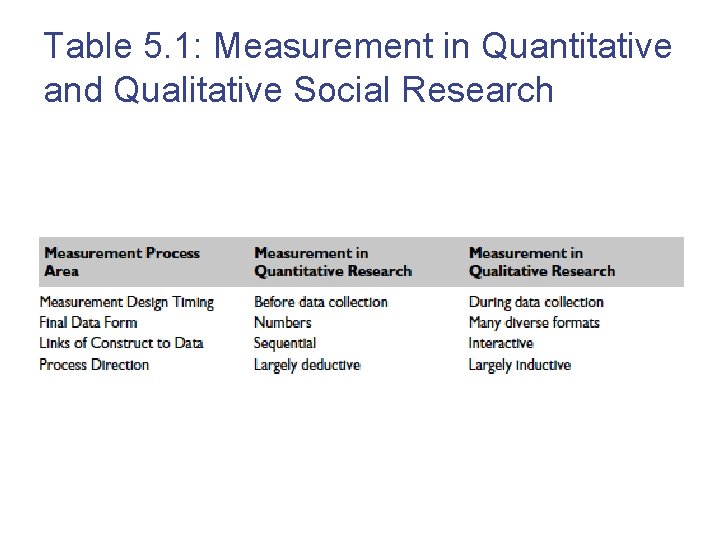 Table 5.1: Measurement in Quantitative and Qualitative Social Research

| Measurement Process Area | Measurement in Quantitative Research | Measurement in Qualitative Research |
|---|---|---|
| Measurement Design Timing | Before data collection | During data collection |
| Final Data Form | Numbers | Many diverse formats |
| Links of Construct to Data | Sequential | Interactive |
| Process Direction | Largely deductive | Largely inductive |